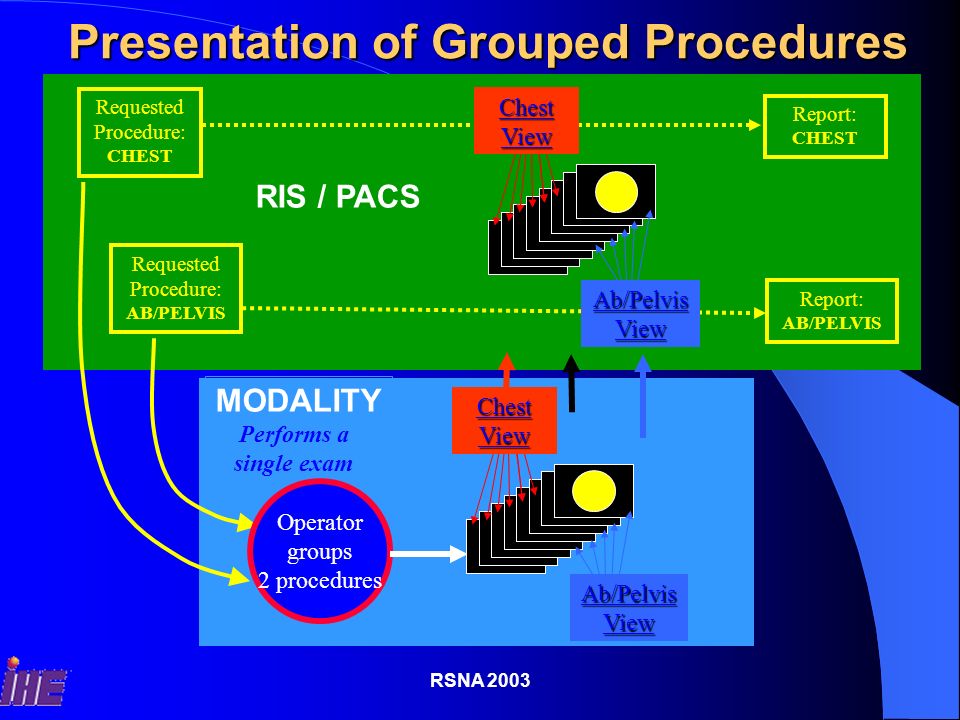 Presentation of Grouped Procedures

Requested Procedure: CHEST

Chest View

Report: CHEST

RIS / PACS

Requested Procedure: AB/PELVIS

Ab/Pelvis View

Report: AB/PELVIS

MODALITY

Performs a single exam

Chest View

Operator groups 2 procedures

Ab/Pelvis View

IHE

RSNA 2003